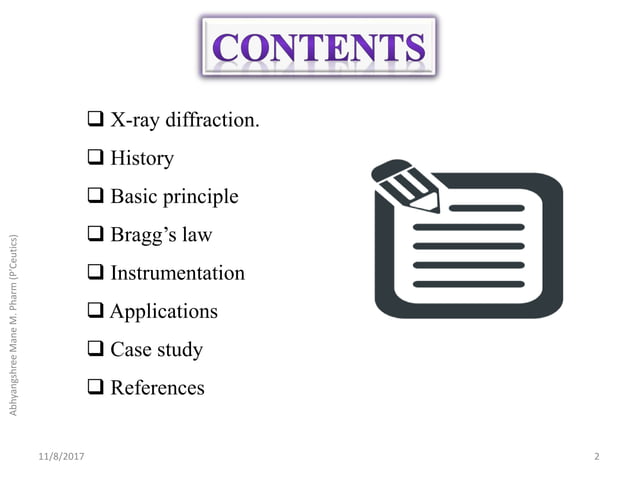 CONTENTS

❑ X-ray diffraction.
❑ History
❑ Basic principle
❑ Bragg's law
❑ Instrumentation
❑ Applications
❑ Case study
❑ References

Abhyangshree Mane M. Pharm (P'Ceutics)

11/8/2017

2